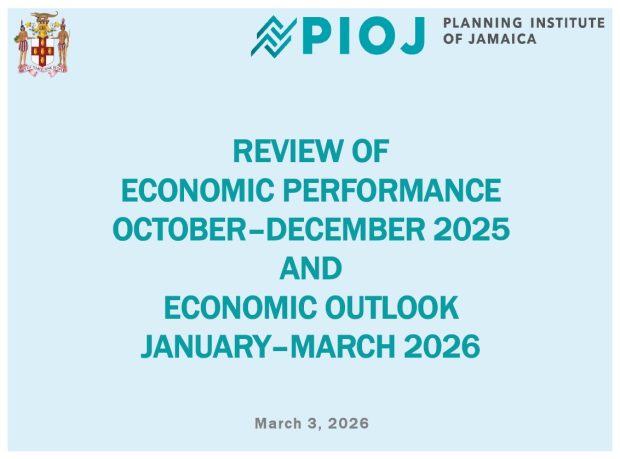 PIOJ PLANNING INSTITUTE OF JAMAICA

REVIEW OF
ECONOMIC PERFORMANCE
OCTOBER–DECEMBER 2025
AND
ECONOMIC OUTLOOK
JANUARY–MARCH 2026

March 3, 2026